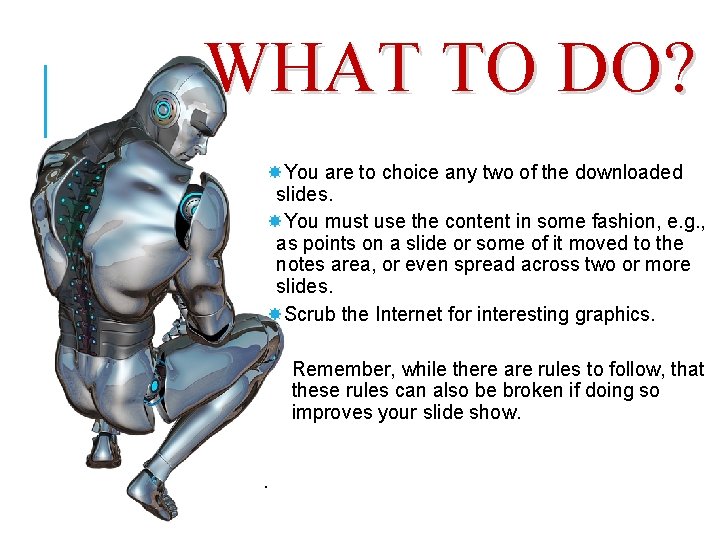 WHAT TO DO?

You are to choice any two of the downloaded slides.

You must use the content in some fashion, e.g., as points on a slide or some of it moved to the notes area, or even spread across two or more slides.

Scrub the Internet for interesting graphics.

Remember, while there are rules to follow, that these rules can also be broken if doing so improves your slide show.